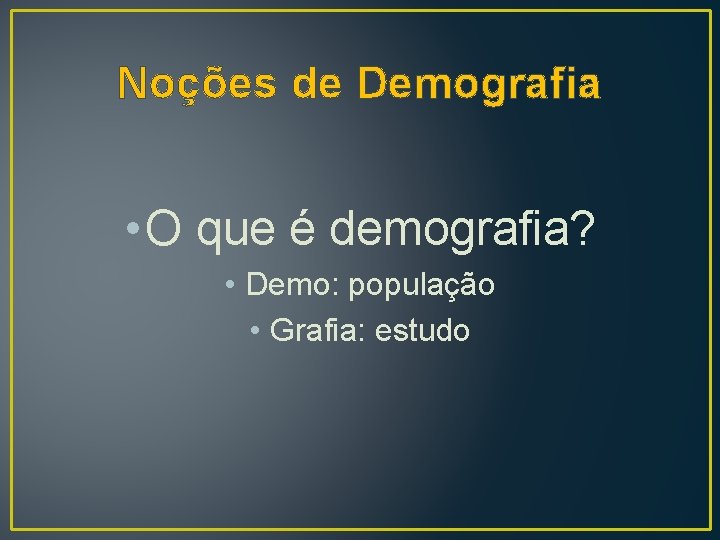 Noções de Demografia

• O que é demografia?

• Demo: população

• Grafia: estudo